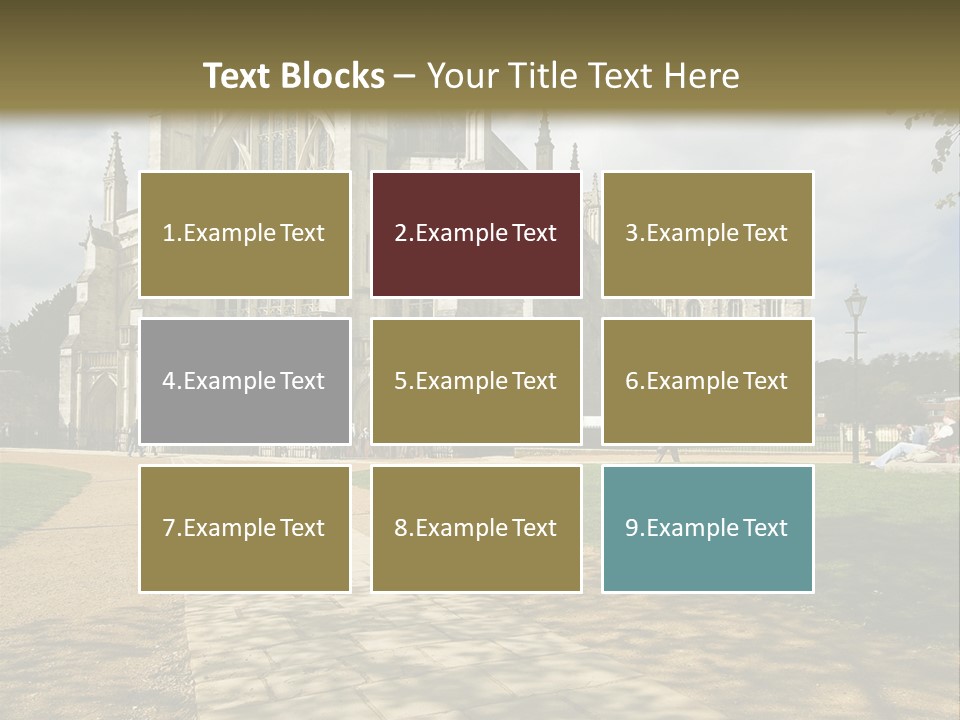 Text Blocks – Your Title Text Here

1.Example Text

2.Example Text

3.Example Text

4.Example Text

5.Example Text

6.Example Text

7.Example Text

8.Example Text

9.Example Text